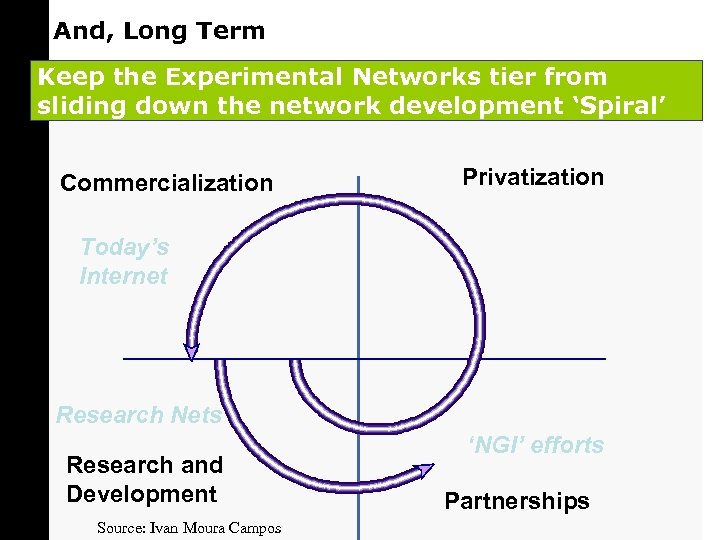 And, Long Term

Keep the Experimental Networks tier from sliding down the network development 'Spiral'

Commercialization

Privatization

Today's Internet

Research Nets

'NGI' efforts

Research and Development

Partnerships

Source: Ivan Moura Campos